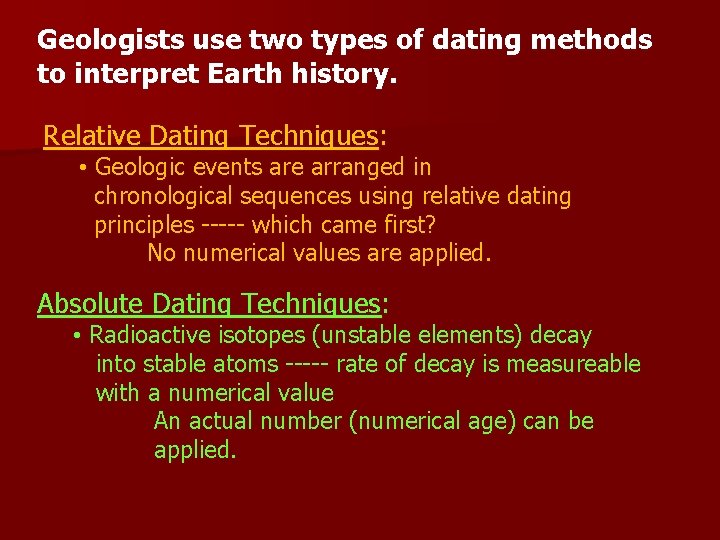 Geologists use two types of dating methods to interpret Earth history.

Relative Dating Techniques:

• Geologic events are arranged in chronological sequences using relative dating principles ----- which came first?

No numerical values are applied.

Absolute Dating Techniques:

• Radioactive isotopes (unstable elements) decay into stable atoms ----- rate of decay is measureable with a numerical value

An actual number (numerical age) can be applied.